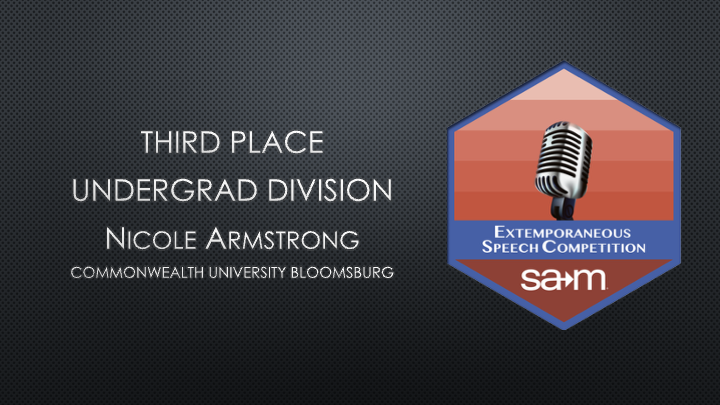 THIRD PLACE
UNDERGRAD DIVISION
NICOLE ARMSTRONG
COMMONWEALTH UNIVERSITY BLOOMSBURG

EXTEMPORANEOUS SPEECH COMPETITION
sam